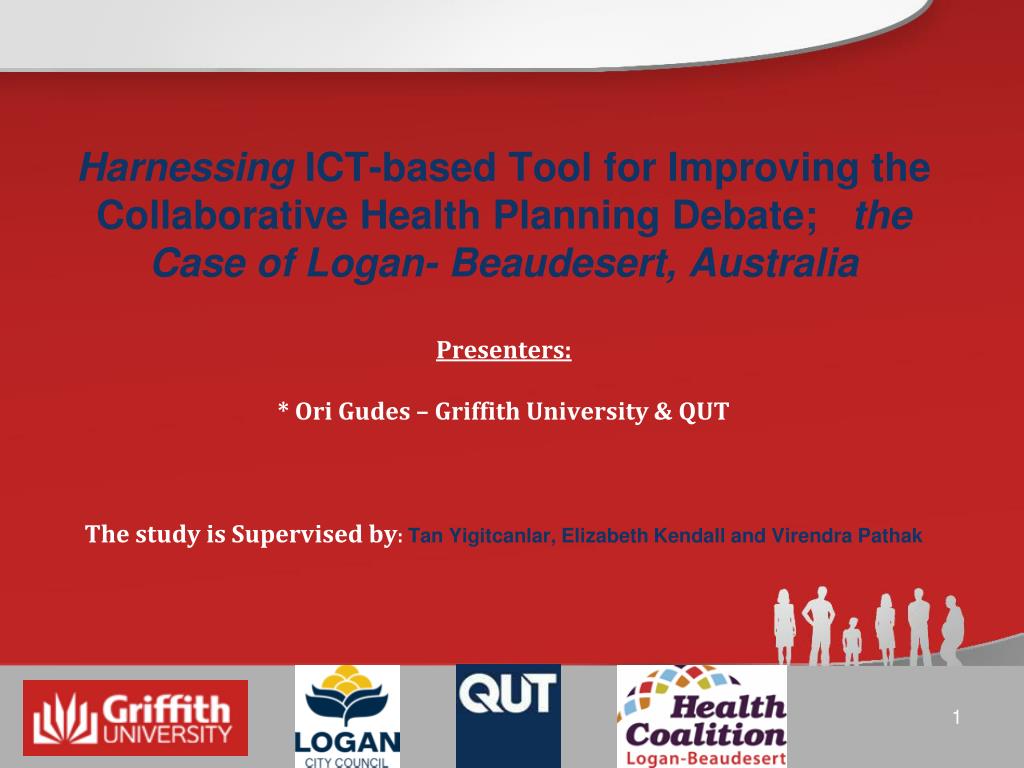 Harnessing ICT-based Tool for Improving the Collaborative Health Planning Debate; the Case of Logan- Beaudesert, Australia

Presenters:

* Ori Gudes – Griffith University & QUT

The study is Supervised by: Tan Yigitcanlar, Elizabeth Kendall and Virendra Pathak

Griffith UNIVERSITY

LOGAN CITY COUNCIL

QUT

Health Coalition Logan-Beaudesert

1